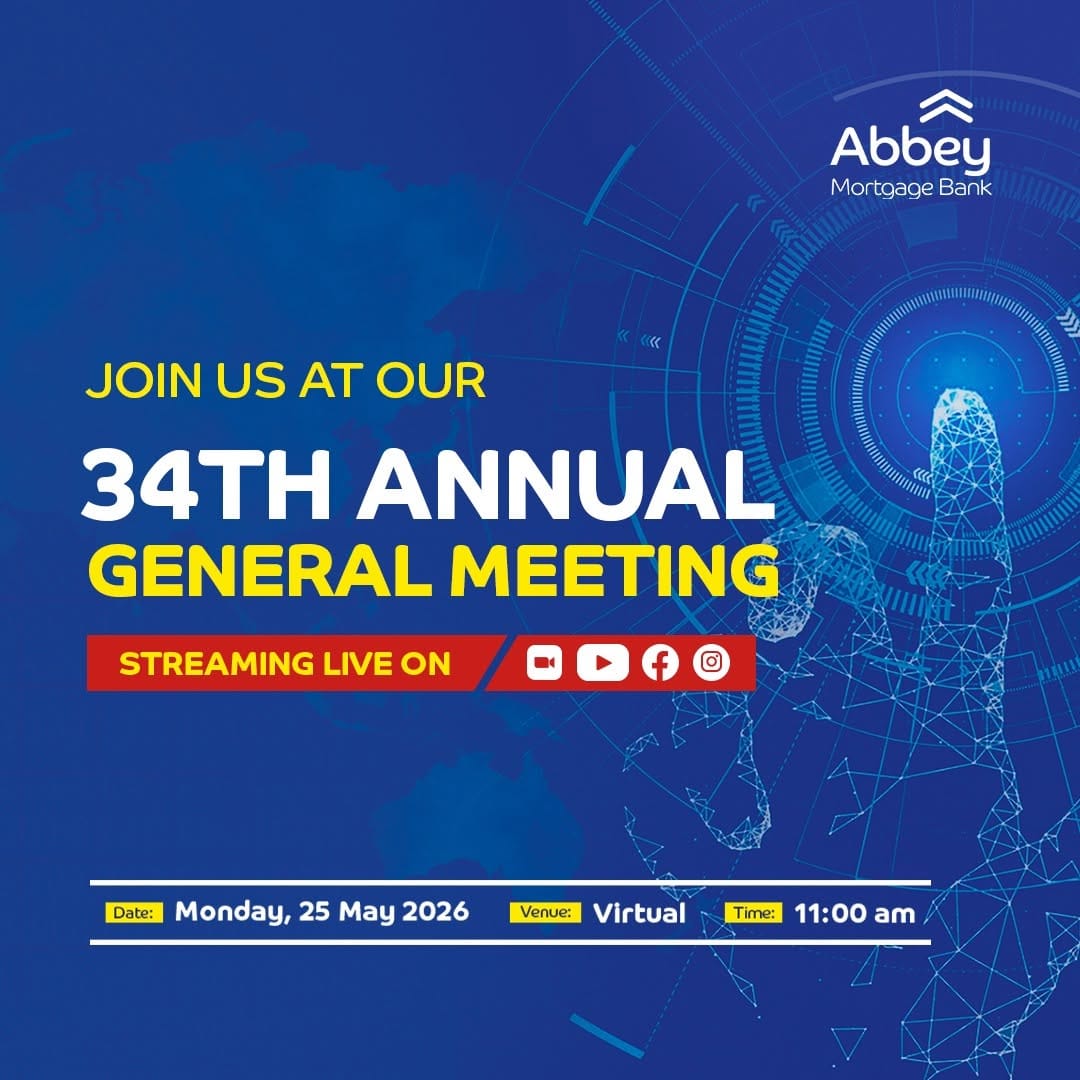 Abbey
Mortgage Bank

JOIN US AT OUR

34TH ANNUAL
GENERAL MEETING

STREAMING LIVE ON

Date: Monday, 25 May 2026 Venue: Virtual Time: 11:00 am